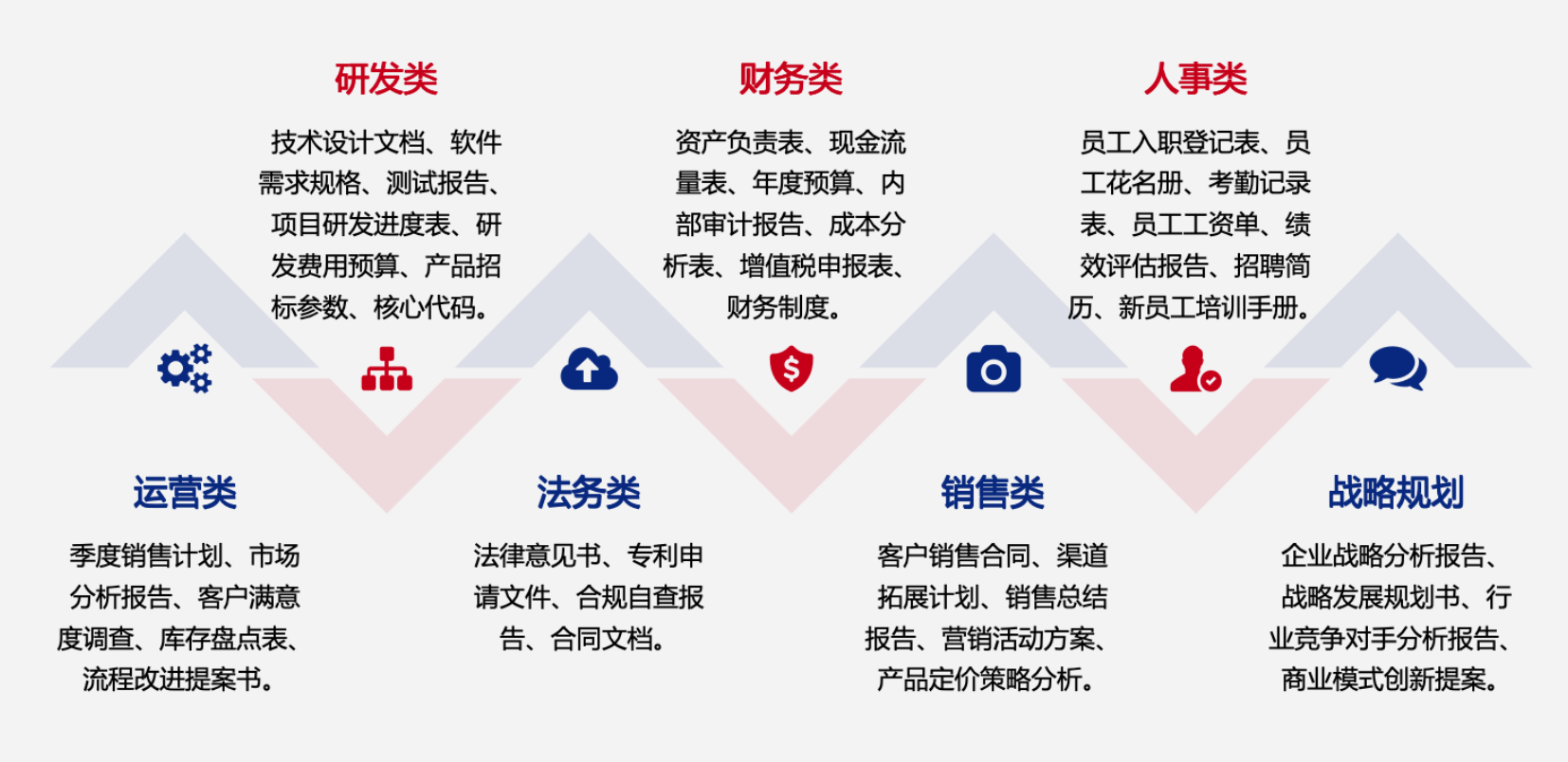 研发类

技术设计文档、软件需求规格、测试报告、项目研发进度表、研发费用预算、产品招标参数、核心代码。

财务类

资产负责表、现金流量表、年度预算、内部审计报告、成本分析表、增值税申报表、财务制度。

人事类

员工入职登记表、员工花名册、考勤记录表、员工工资单、绩效评估报告、招聘简历、新员工培训手册。

运营类

季度销售计划、市场分析报告、客户满意度调查、库存盘点表、流程改进提案书。

法务类

法律意见书、专利申请文件、合规自查报告、合同文档。

销售类

客户销售合同、渠道拓展计划、销售总结报告、营销活动方案、产品定价策略分析。

战略规划

企业战略分析报告、战略发展规划书、行业竞争对手分析报告、商业模式创新提案。